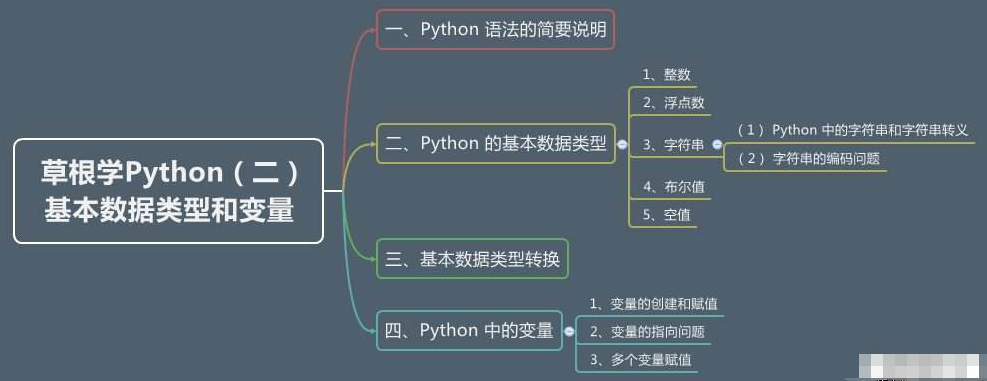 草根学Python（二）
基本数据类型和变量

一、Python 语法的简要说明

二、Python 的基本数据类型

1、整数

2、浮点数

3、字符串

（1）Python 中的字符串和字符串转义

（2）字符串的编码问题

4、布尔值

5、空值

三、基本数据类型转换

四、Python 中的变量

1、变量的创建和赋值

2、变量的指向问题

3、多个变量赋值